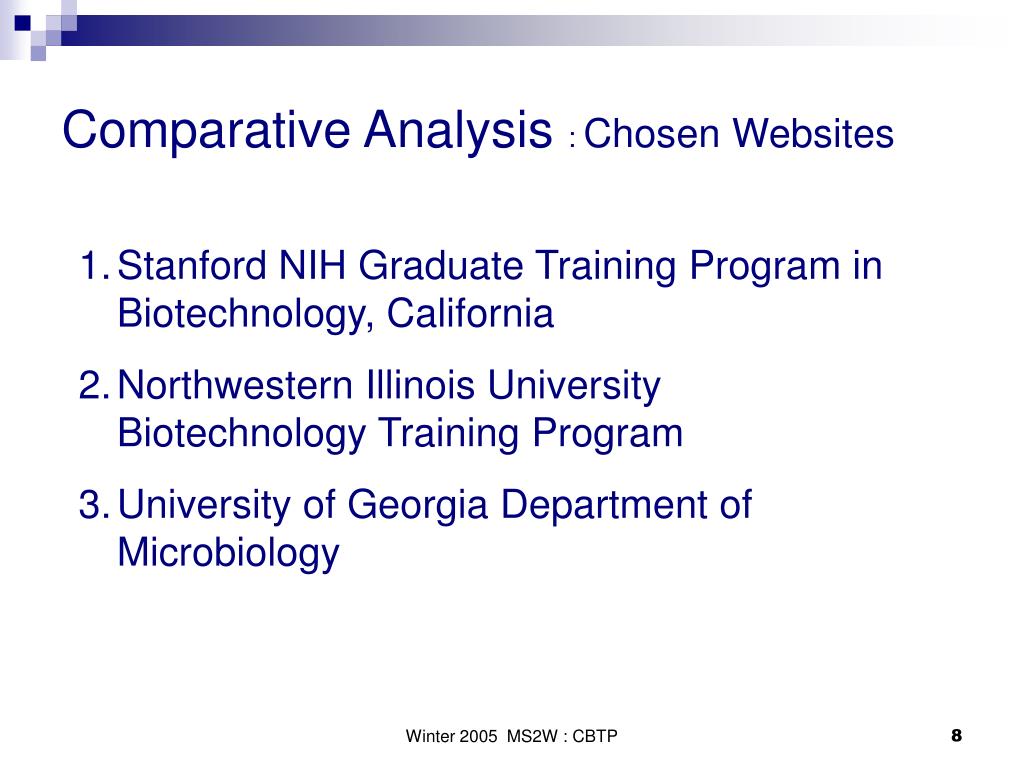 Comparative Analysis : Chosen Websites

1. Stanford NIH Graduate Training Program in Biotechnology, California
2. Northwestern Illinois University Biotechnology Training Program
3. University of Georgia Department of Microbiology

Winter 2005 MS2W : CBTP

8